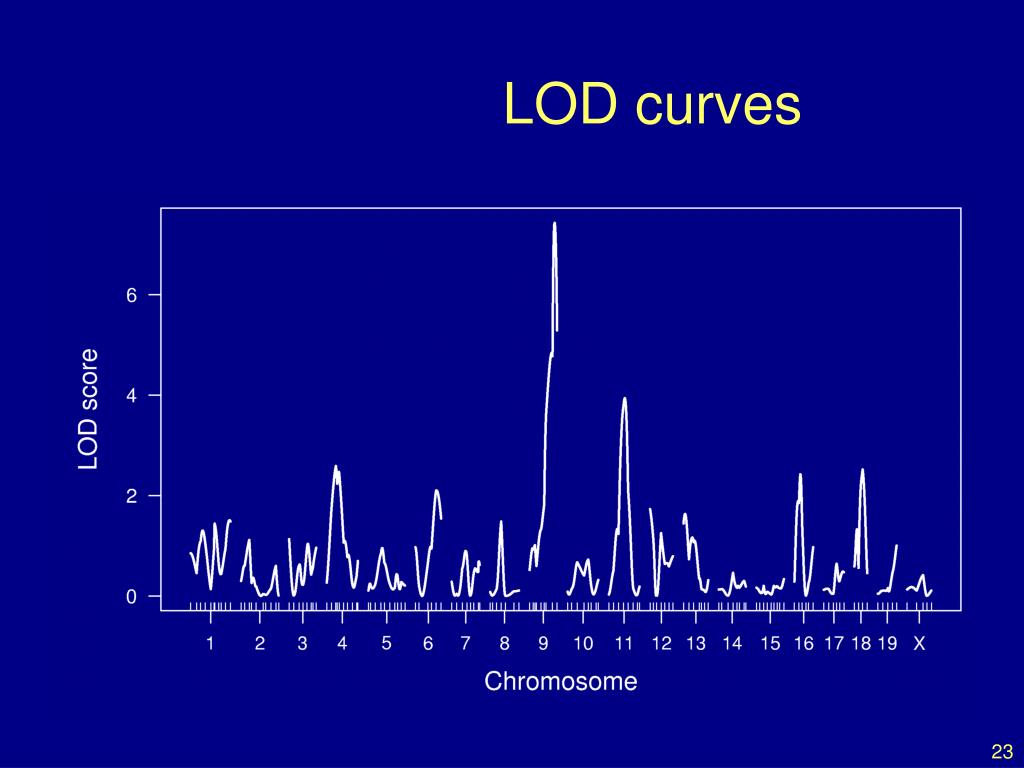 LOD curves

LOD score

6
4
2
0

1 2 3 4 5 6 7 8 9 10 11 12 13 14 15 16 17 18 19 X

Chromosome

23